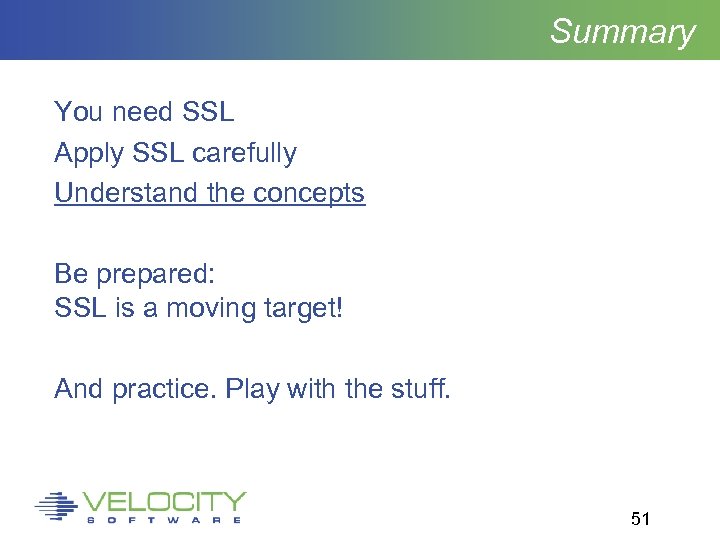 Summary

You need SSL

Apply SSL carefully

Understand the concepts

Be prepared:
SSL is a moving target!

And practice. Play with the stuff.

VELOCITY
SOFTWARE

51